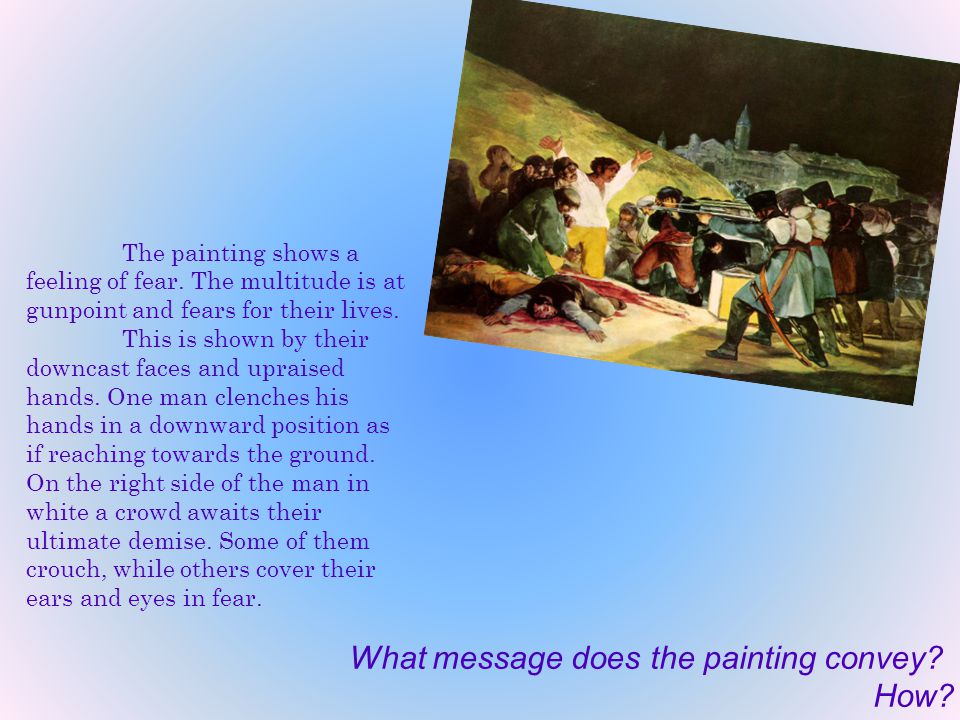 The painting shows a feeling of fear. The multitude is at gunpoint and fears for their lives.

This is shown by their downcast faces and upraised hands. One man clenches his hands in a downward position as if reaching towards the ground. On the right side of the man in white a crowd awaits their ultimate demise. Some of them crouch, while others cover their ears and eyes in fear.

What message does the painting convey? How?